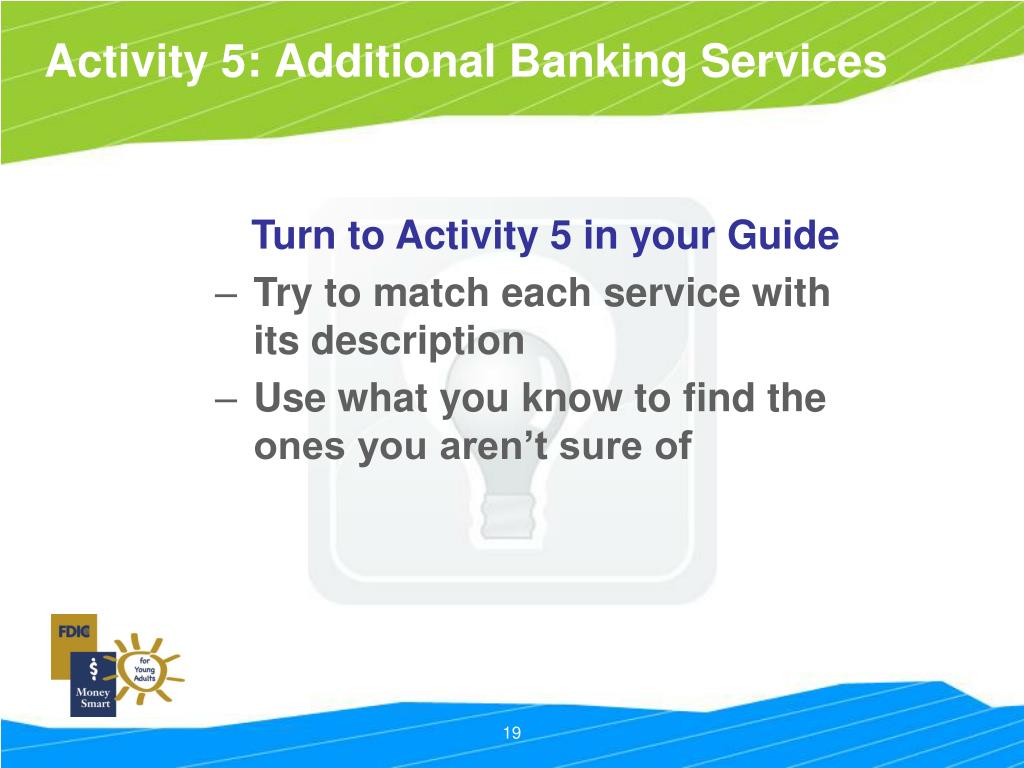 Activity 5: Additional Banking Services

Turn to Activity 5 in your Guide

– Try to match each service with its description

– Use what you know to find the ones you aren’t sure of

FDIC

$

Money Smart

for Young Adults

19